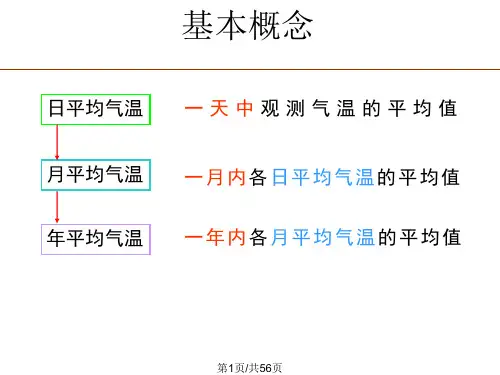 基本概念

日平均气温

一天中观测气温的平均值

月平均气温

一月内各日平均气温的平均值

年平均气温

一年内各月平均气温的平均值

第1页/共56页